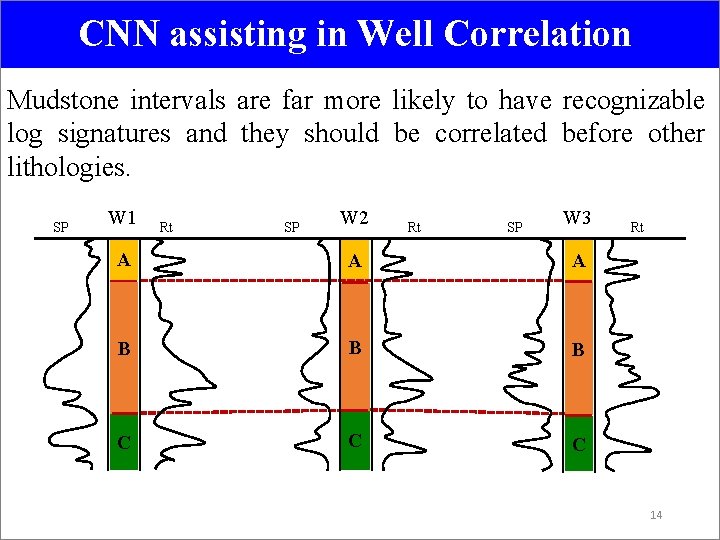 CNN assisting in Well Correlation

Mudstone intervals are far more likely to have recognizable log signatures and they should be correlated before other lithologies.

SP W1 Rt
A
B
C

SP W2 Rt
A
B
C

SP W3 Rt
A
B
C

14